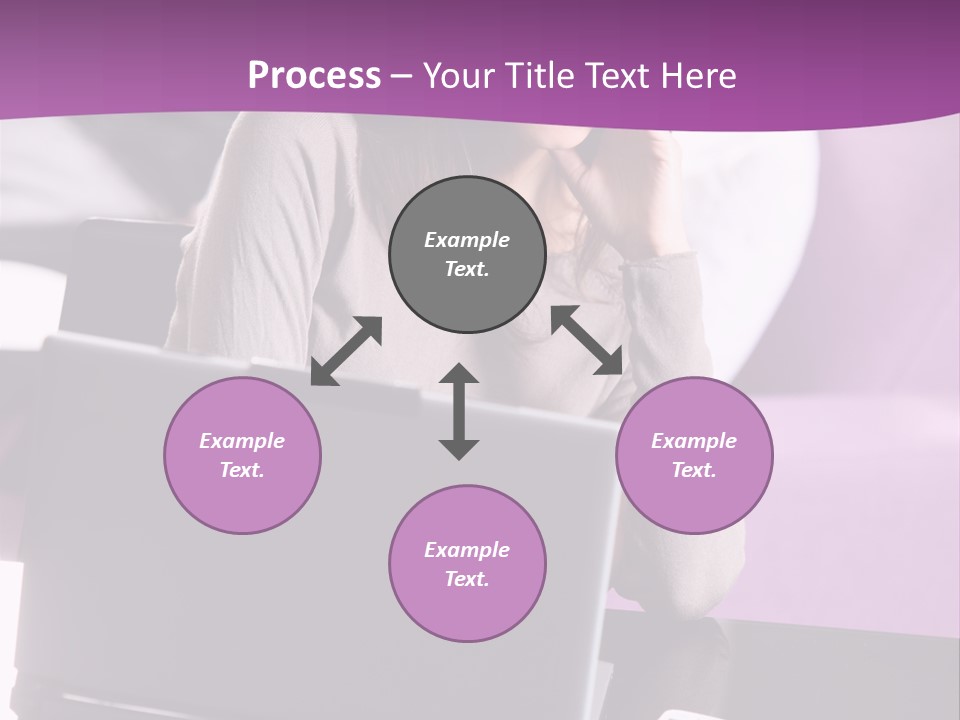 Process – Your Title Text Here

Example Text.

Example Text.

Example Text.

Example Text.